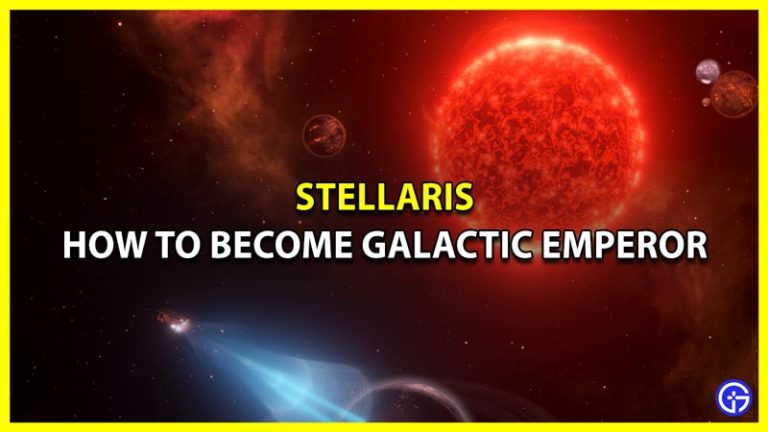 STELLARIS
HOW TO BECOME GALACTIC EMPEROR